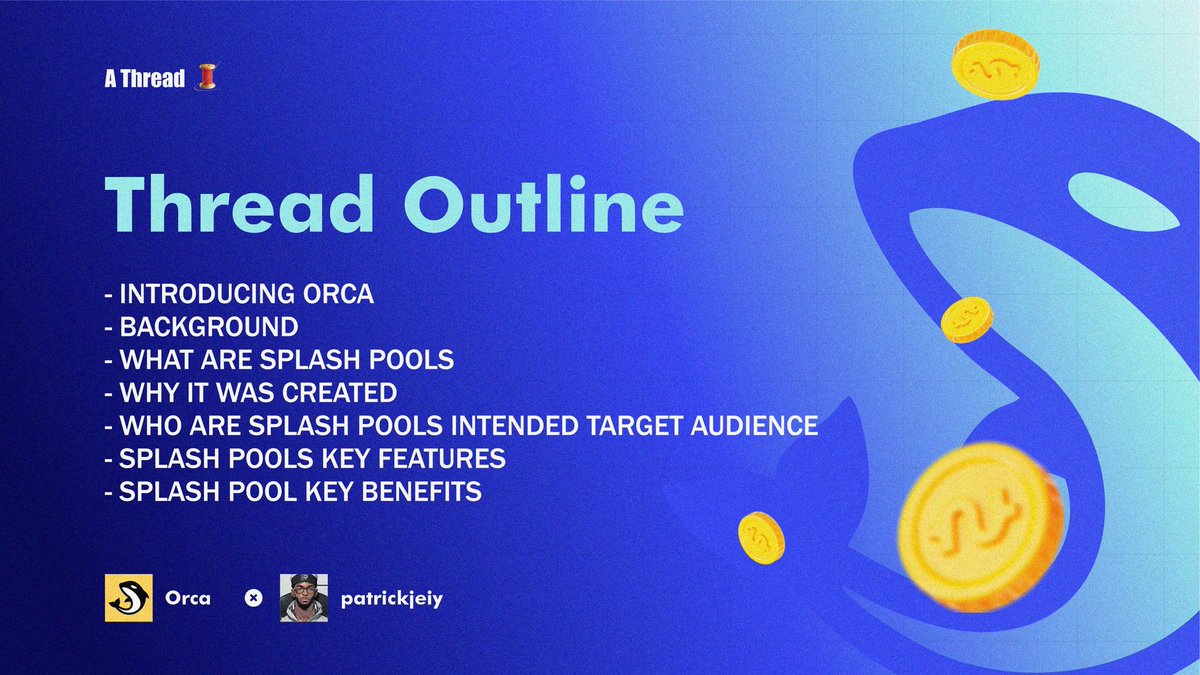 A Thread 🧵

Thread Outline

- INTRODUCING ORCA
- BACKGROUND
- WHAT ARE SPLASH POOLS
- WHY IT WAS CREATED
- WHO ARE SPLASH POOLS INTENDED TARGET AUDIENCE
- SPLASH POOLS KEY FEATURES
- SPLASH POOL KEY BENEFITS

Orca × patrickjeiy